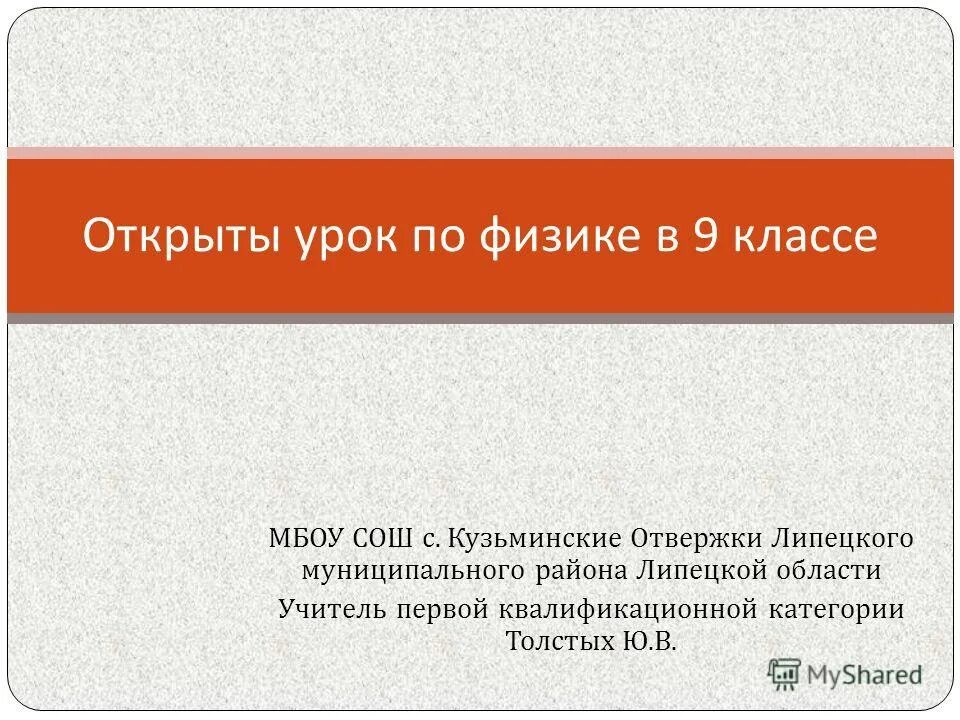 Открыты урок по физике в 9 классе

МБОУ СОШ с. Кузьминские Отвержки Липецкого муниципального района Липецкой области

Учитель первой квалификационной категории Толстых Ю.В.

MyShared